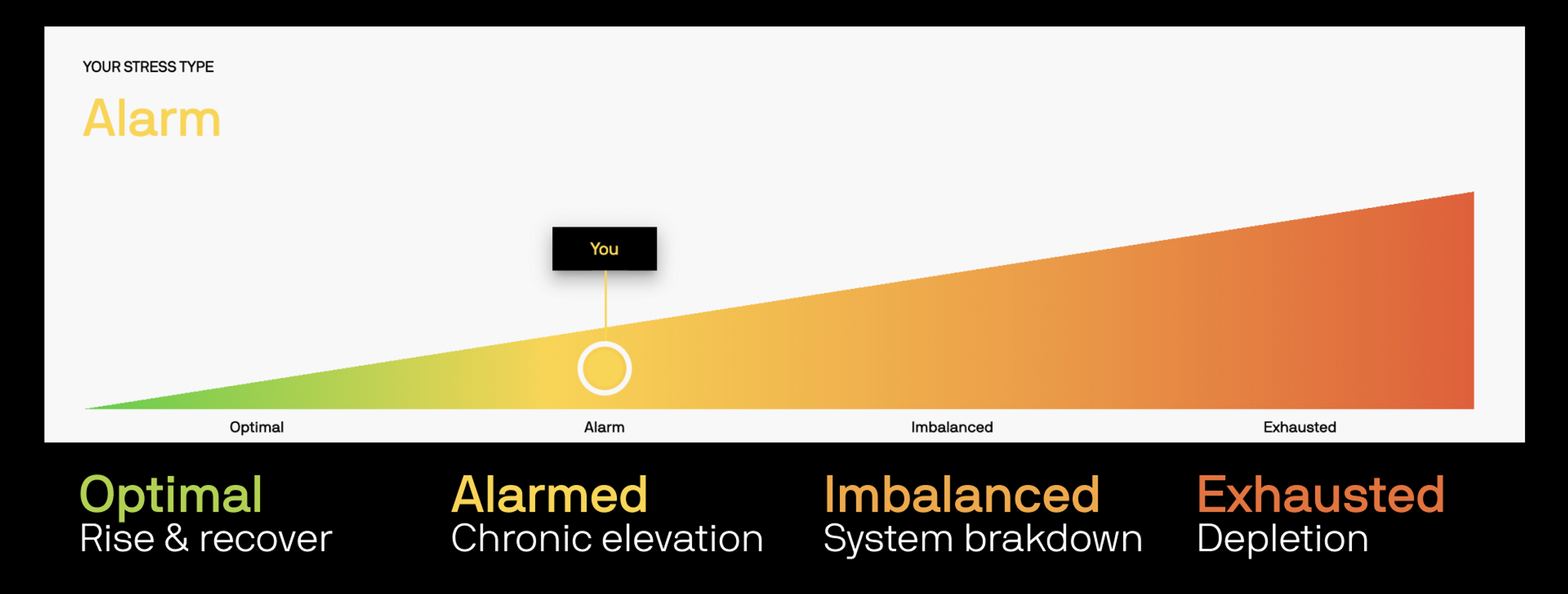 YOUR STRESS TYPE

Alarm

You

Optimal

Alarm

Imbalanced

Exhausted

Optimal
Rise & recover

Alarmed
Chronic elevation

Imbalanced
System brakdown

Exhausted
Depletion